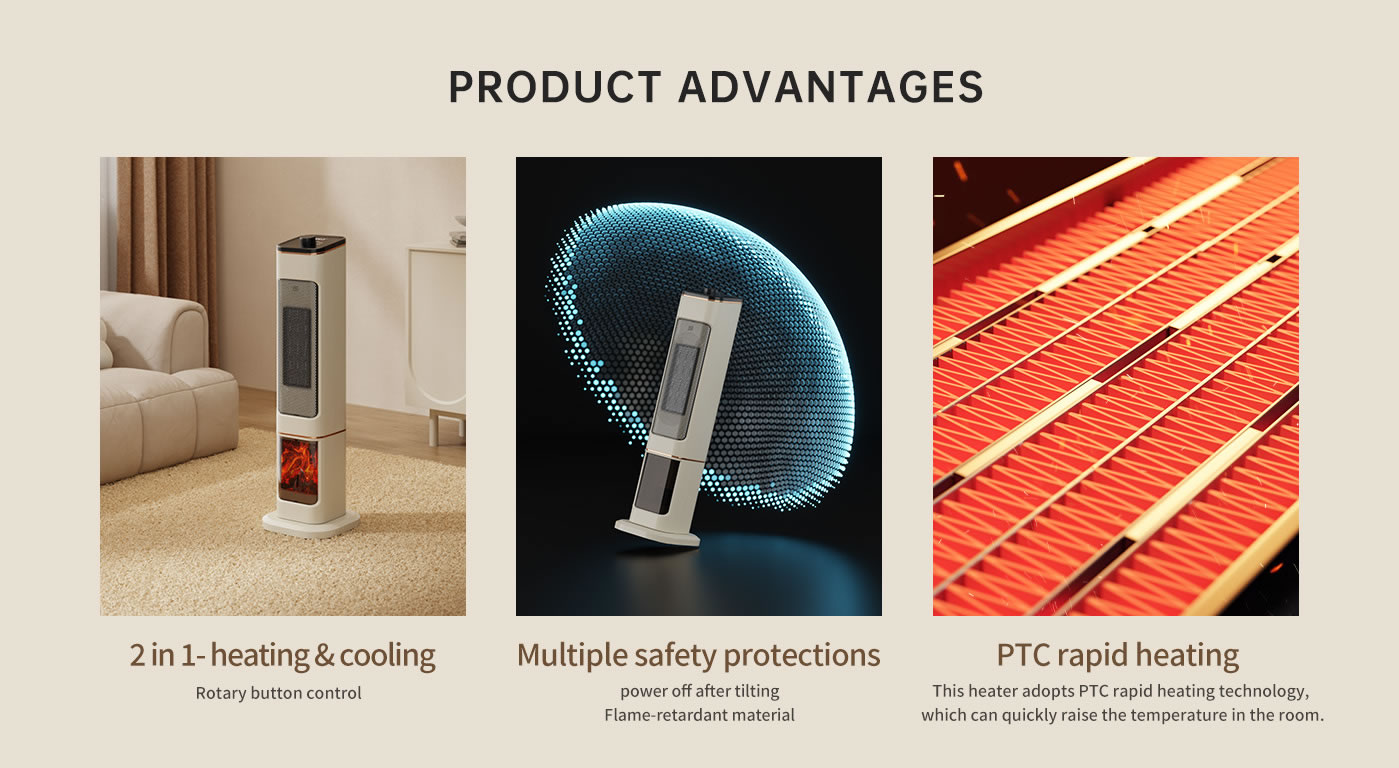 PRODUCT ADVANTAGES

2 in 1- heating & cooling
Rotary button control

Multiple safety protections
power off after tilting
Flame-retardant material

PTC rapid heating
This heater adopts PTC rapid heating technology, which can quickly raise the temperature in the room.